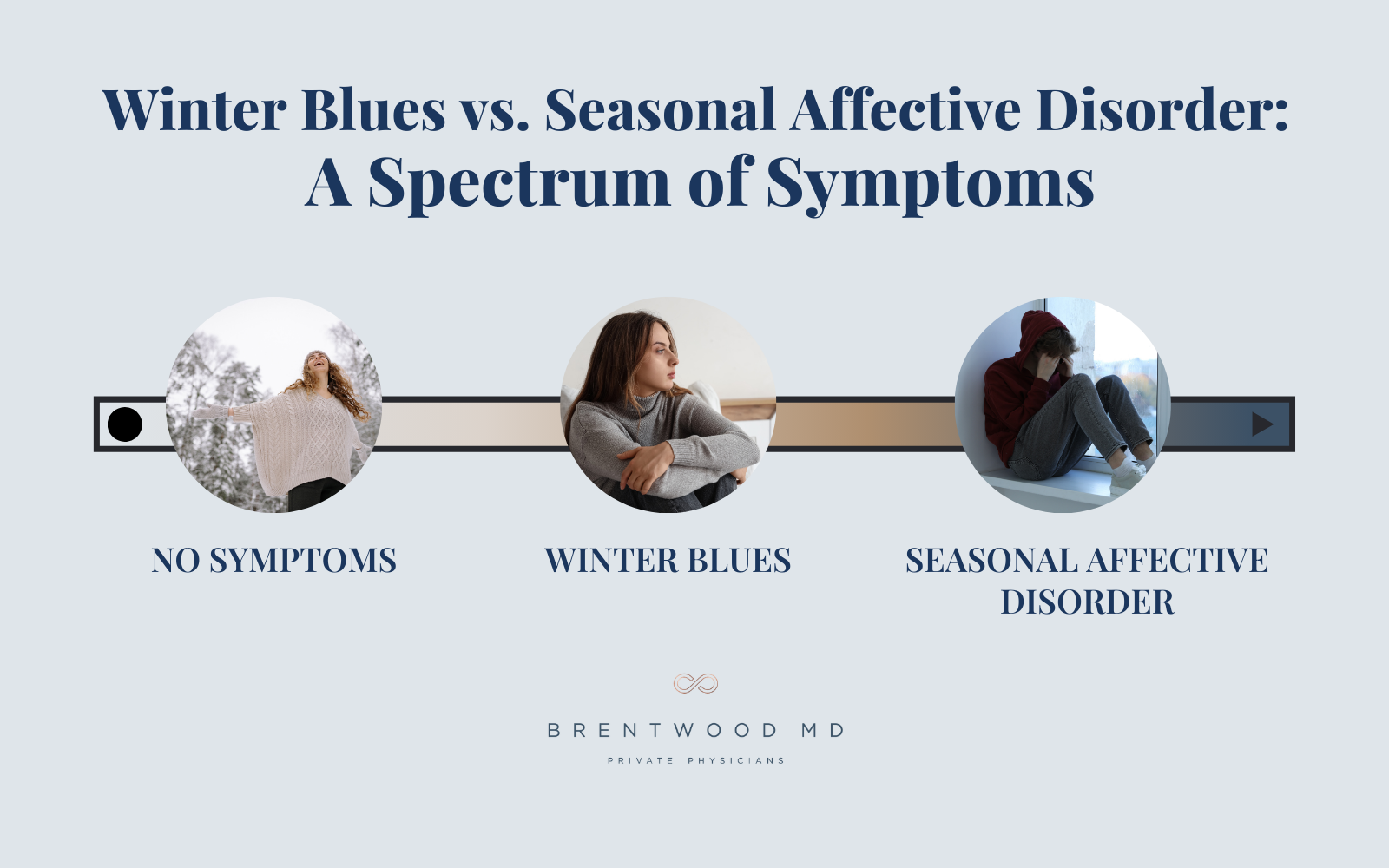 Winter Blues vs. Seasonal Affective Disorder:
A Spectrum of Symptoms

NO SYMPTOMS

WINTER BLUES

SEASONAL AFFECTIVE DISORDER

BRENTWOOD MD
PRIVATE PHYSICIANS